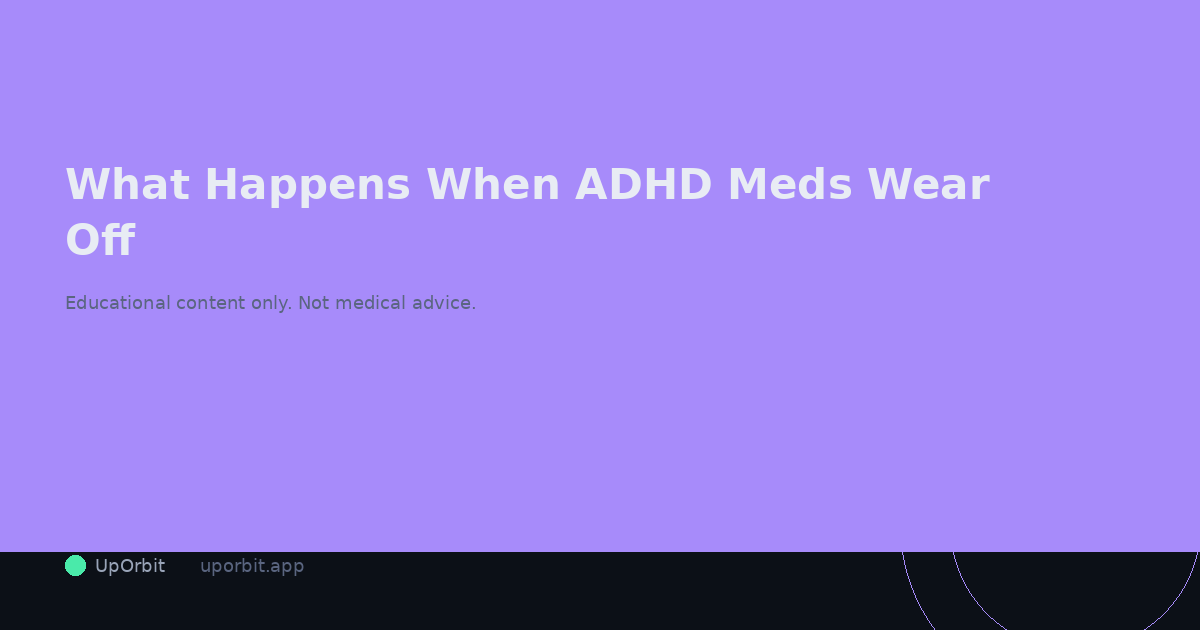 What Happens When ADHD Meds Wear Off

Educational content only. Not medical advice.

UpOrbit uporbit.app